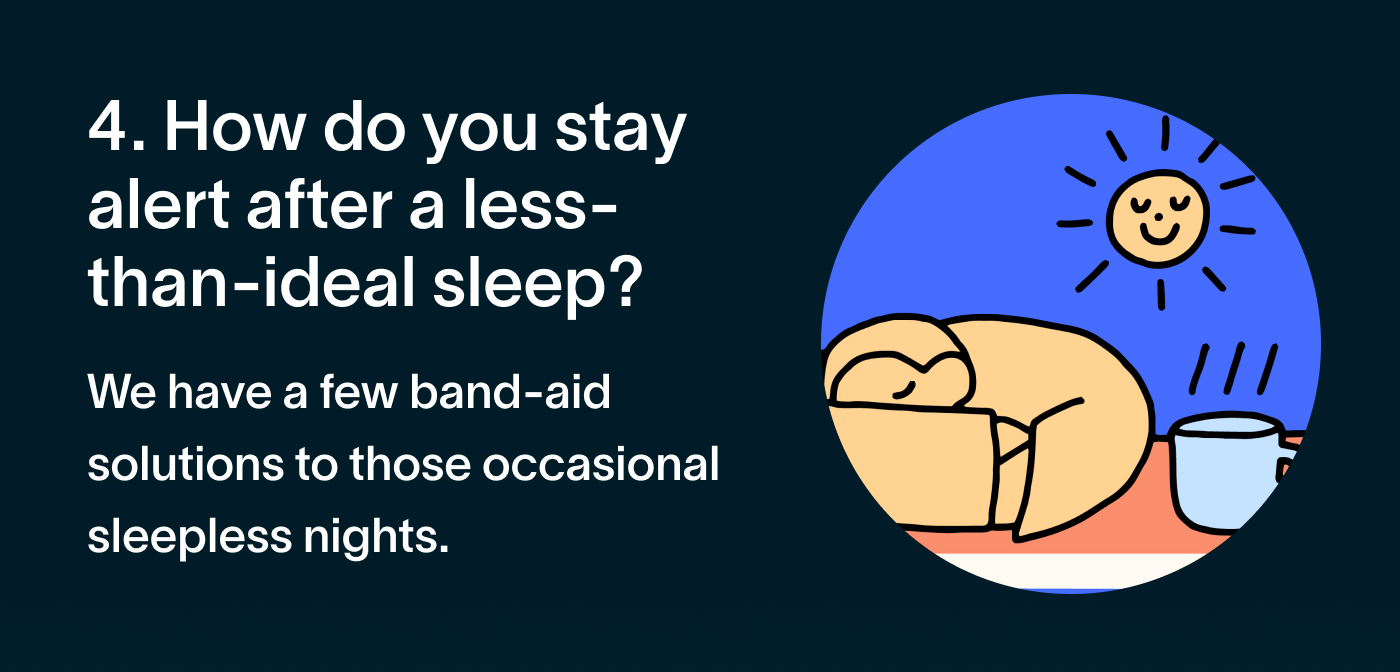 4. How do you stay alert after a less-than-ideal sleep?

We have a few band-aid solutions to those occasional sleepless nights.